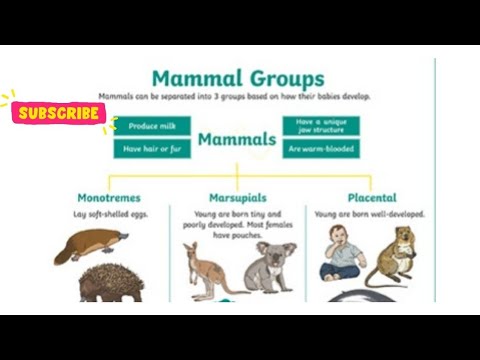 Mammal Groups

Mammals can be separated into 3 groups based on how their babies develop.

SUBSCRIBE

Produce milk

Have hair or fur

Mammals

Have a unique jaw structure

Are warm-blooded

Monotremes

Lay soft-shelled eggs.

Marsupials

Young are born tiny and poorly developed. Most females have pouches.

Placental

Young are born well-developed.